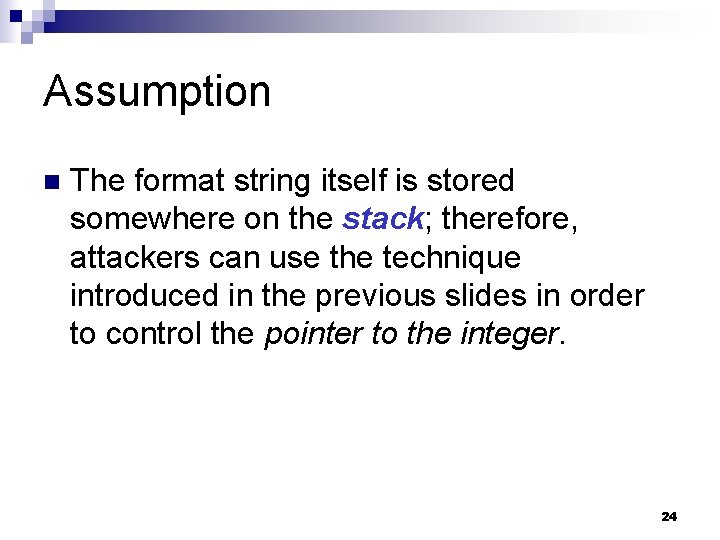 Assumption

The format string itself is stored somewhere on the stack; therefore, attackers can use the technique introduced in the previous slides in order to control the pointer to the integer.

24